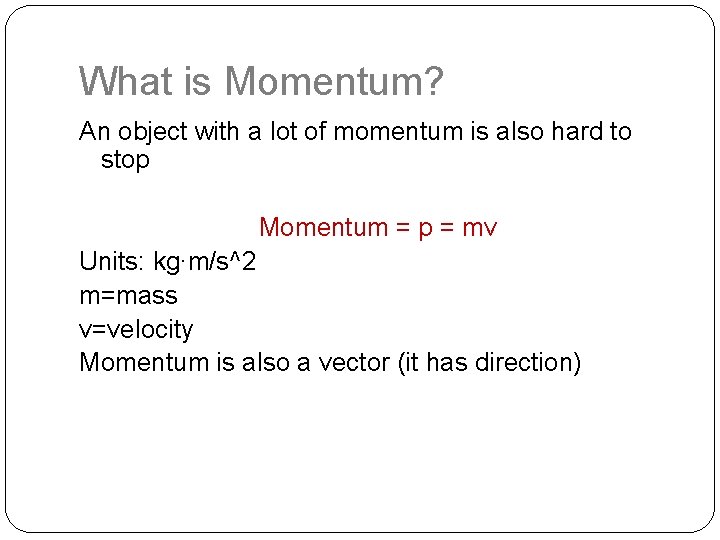 What is Momentum?

An object with a lot of momentum is also hard to stop

Momentum = p = mv

Units: kg·m/s^2

m=mass

v=velocity

Momentum is also a vector (it has direction)